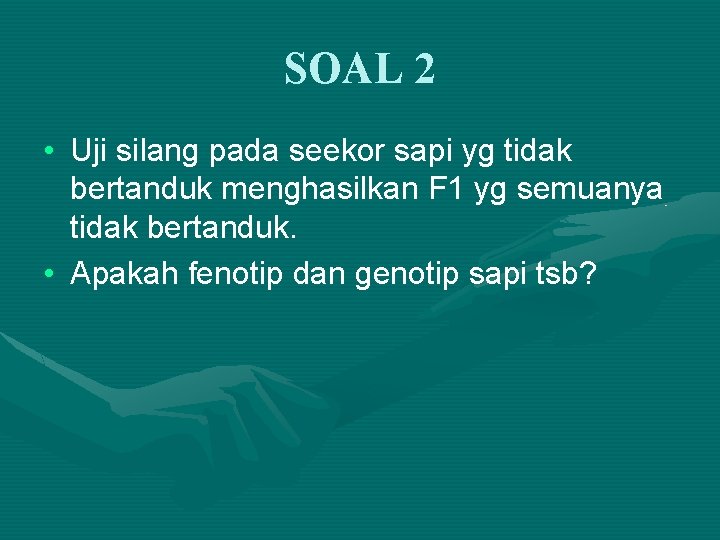 SOAL 2

• Uji silang pada seekor sapi yg tidak bertanduk menghasilkan F1 yg semuanya tidak bertanduk.

• Apakah fenotip dan genotip sapi tsb?